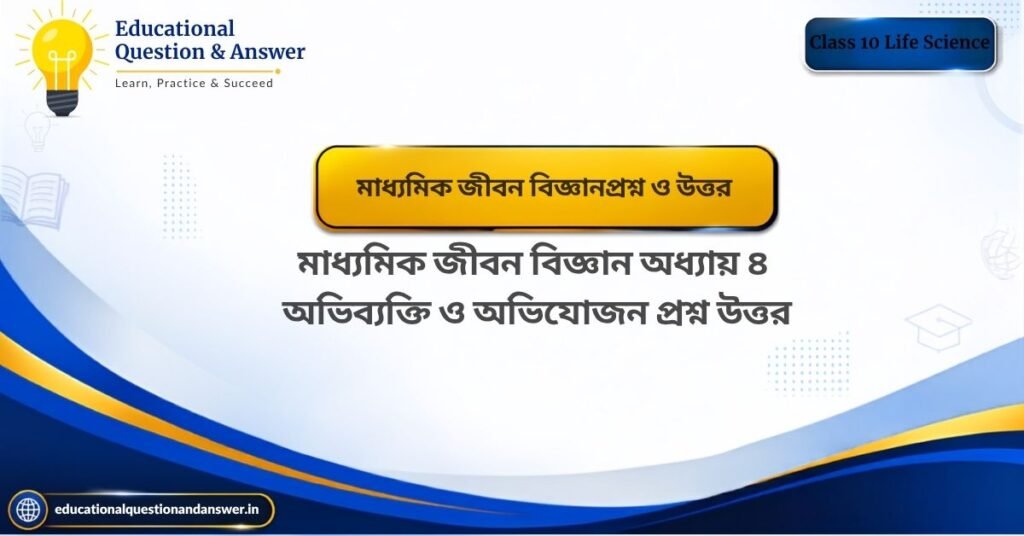 Educational Question & Answer
Learn, Practice & Succeed

Class 10 Life Science

মাধ্যমিক জীবন বিজ্ঞানপ্রশ্ন ও উত্তর

মাধ্যমিক জীবন বিজ্ঞান অধ্যায় ৪ অভিব্যক্তি ও অভিযোজন প্রশ্ন উত্তর

educationalquestionandanswer.in